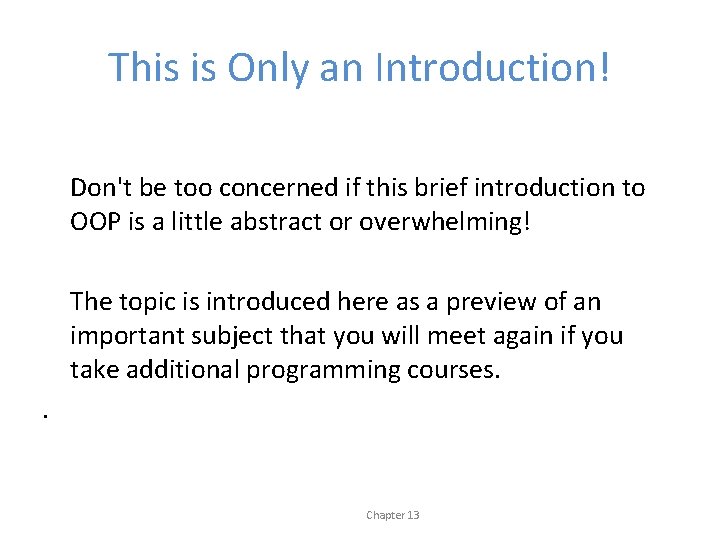 This is Only an Introduction!

Don't be too concerned if this brief introduction to OOP is a little abstract or overwhelming!

The topic is introduced here as a preview of an important subject that you will meet again if you take additional programming courses.

.

Chapter 13